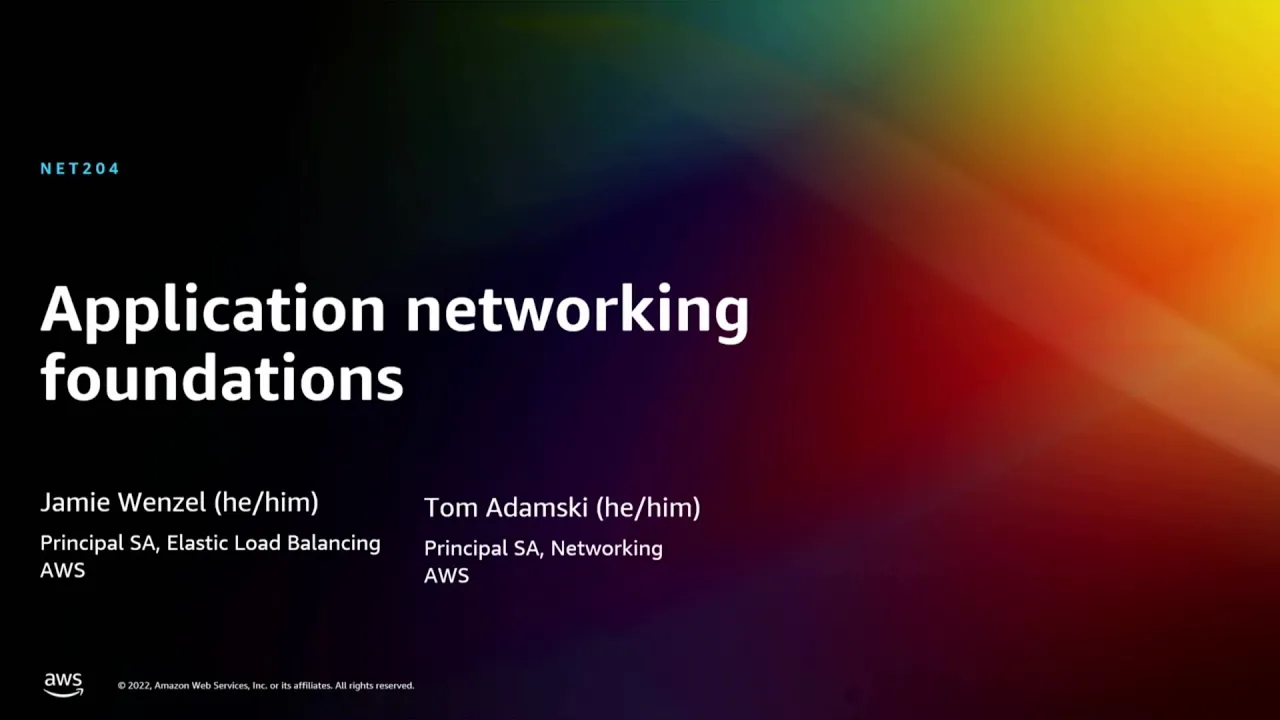 NET204

Application networking foundations

Jamie Wenzel (he/him)
Principal SA, Elastic Load Balancing
AWS

Tom Adamski (he/him)
Principal SA, Networking
AWS

aws © 2022, Amazon Web Services, Inc. or its affiliates. All rights reserved.